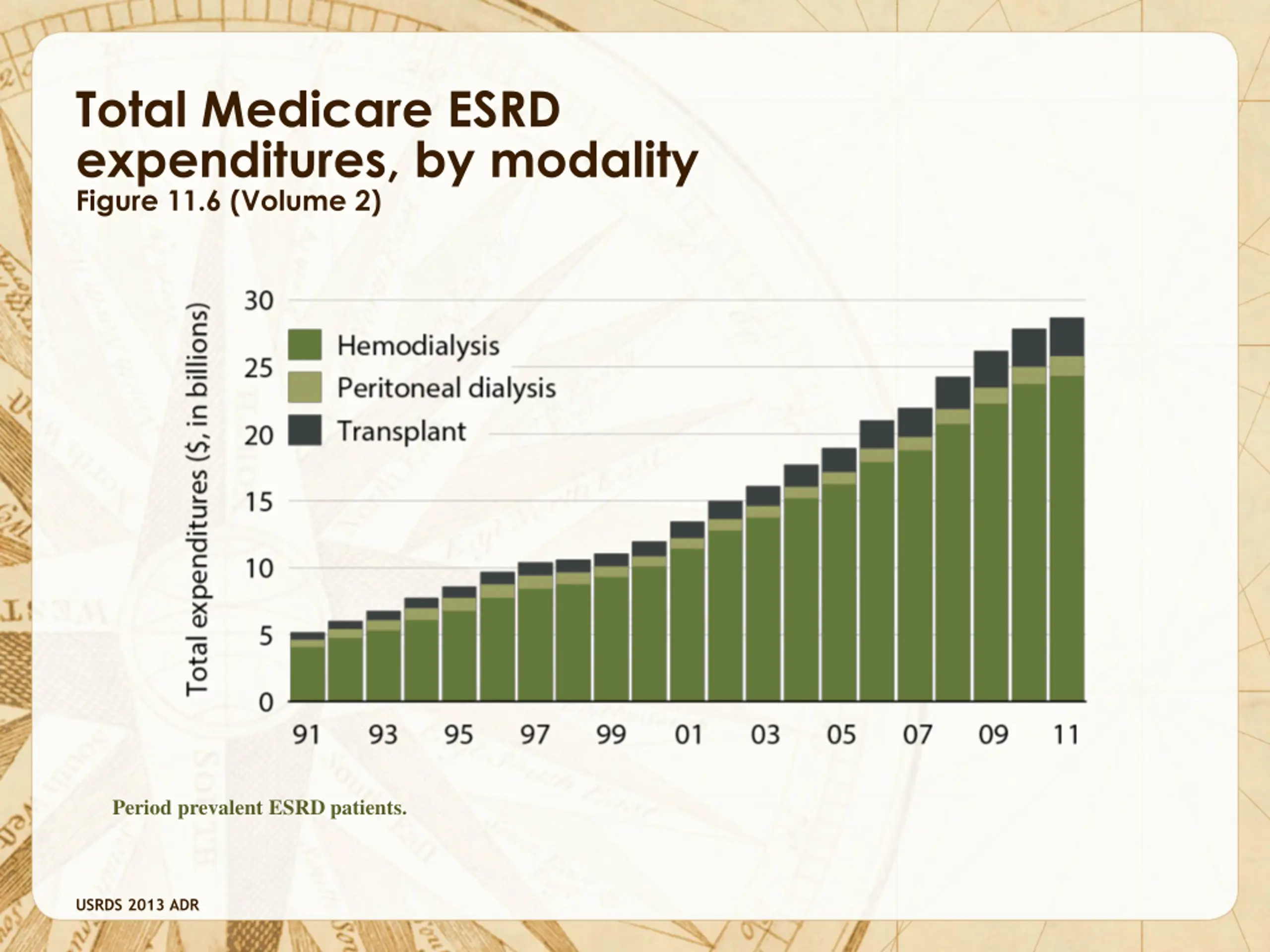 Total Medicare ESRD expenditures, by modality
Figure 11.6 (Volume 2)

Total expenditures ($, in billions)

30
25
20
15
10
5
0

Hemodialysis
Peritoneal dialysis
Transplant

91 93 95 97 99 01 03 05 07 09 11

Period prevalent ESRD patients.

USRDS 2013 ADR